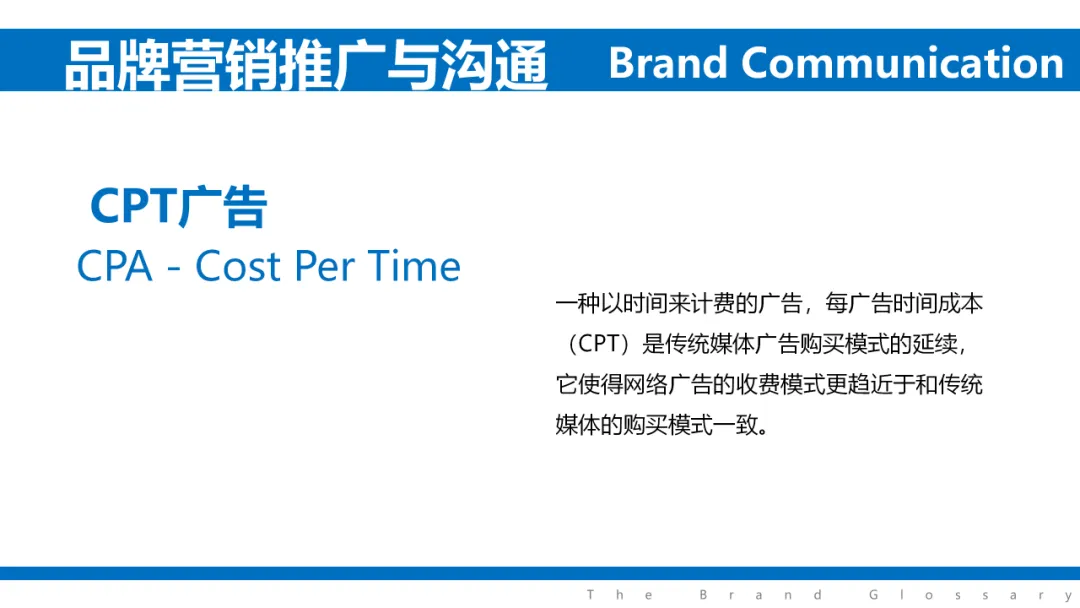 品牌营销推广与沟通 Brand Communication

CPT广告

CPA - Cost Per Time

一种以时间来计费的广告，每广告时间成本（CPT）是传统媒体广告购买模式的延续，它使得网络广告的收费模式更趋近于和传统媒体的购买模式一致。

The Brand Glossary